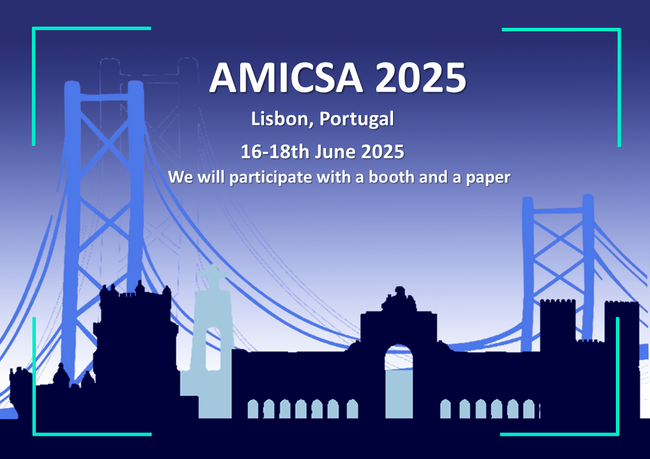 AMICSA 2025

Lisbon, Portugal

16-18th June 2025

We will participate with a booth and a paper